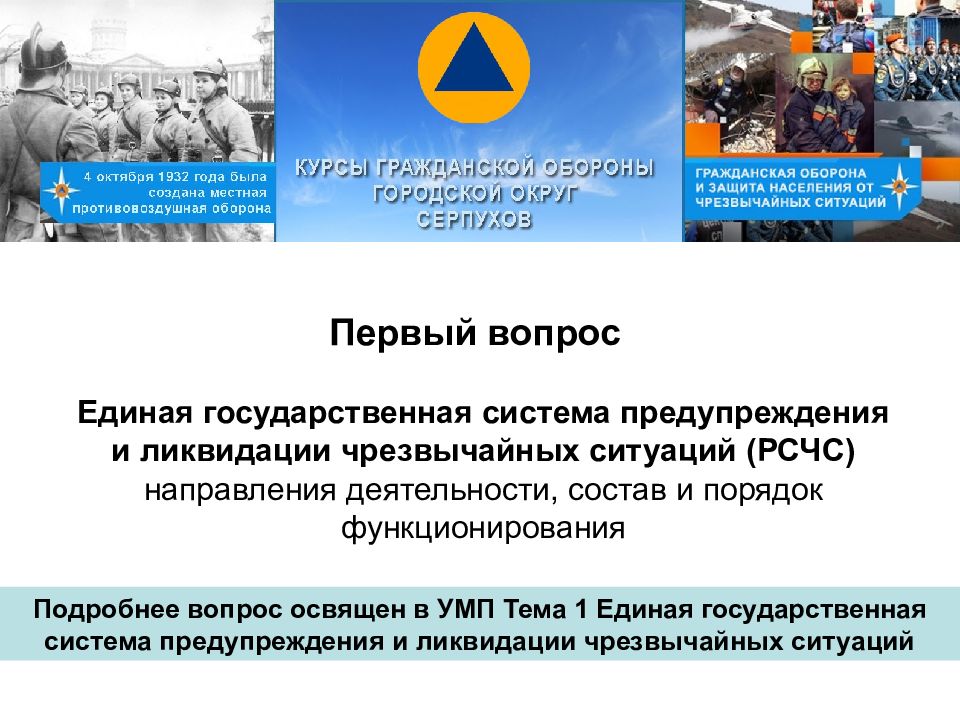 4 октября 1932 года была создана местная противовоздушная оборона

КУРСЫ ГРАЖДАНСКОЙ ОБОРОНЫ ГОРОДСКОЙ ОКРУГ СЕРПУХОВ

ГРАЖДАНСКАЯ ОБОРОНА И ЗАЩИТА НАСЕЛЕНИЯ ОТ ЧРЕЗВЫЧАЙНЫХ СИТУАЦИЙ

Первый вопрос

Единая государственная система предупреждения и ликвидации чрезвычайных ситуаций (РСЧС) направления деятельности, состав и порядок функционирования

Подробнее вопрос освящен в УМП Тема 1 Единая государственная система предупреждения и ликвидации чрезвычайных ситуаций